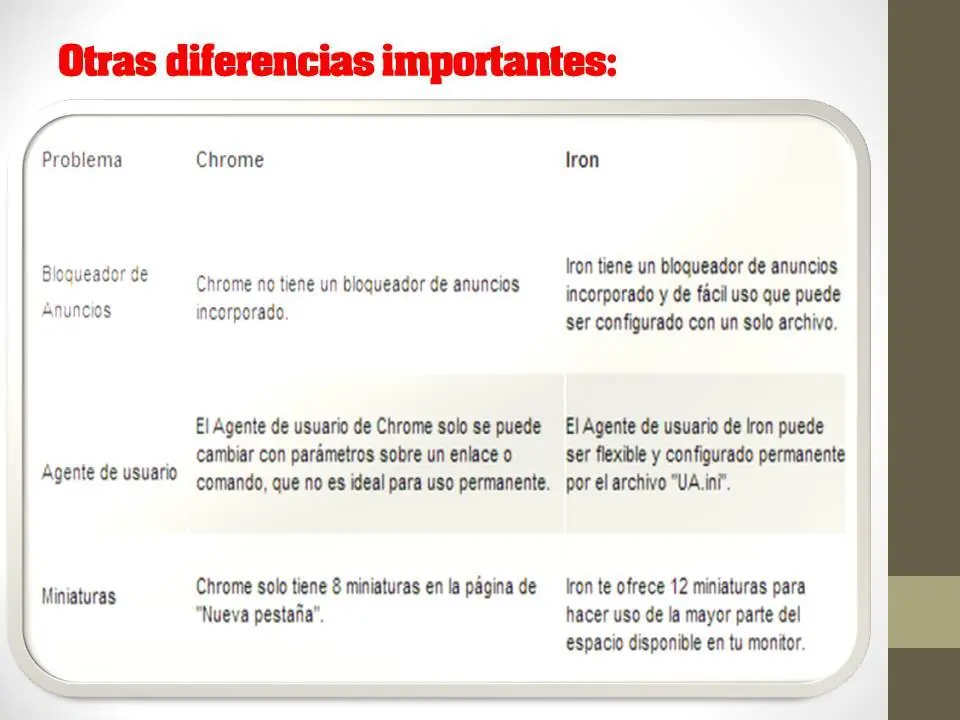 Otras diferencias importantes:

| Problema | Chrome | Iron |
|---|---|---|
| Bloqueador de Anuncios | Chrome no tiene un bloqueador de anuncios incorporado. | Iron tiene un bloqueador de anuncios incorporado y de fácil uso que puede ser configurado con un solo archivo. |
| Agente de usuario | El Agente de usuario de Chrome solo se puede cambiar con parámetros sobre un enlace o comando, que no es ideal para uso permanente. | El Agente de usuario de Iron puede ser flexible y configurado permanente por el archivo "UA.ini". |
| Miniaturas | Chrome solo tiene 8 miniaturas en la página de "Nueva pestaña". | Iron te ofrece 12 miniaturas para hacer uso de la mayor parte del espacio disponible en tu monitor. |